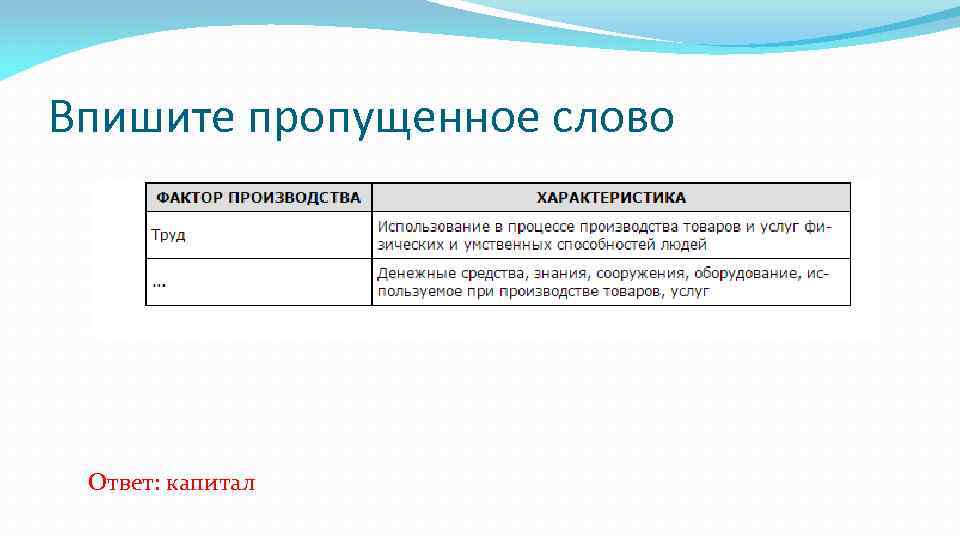 Впишите пропущенное слово

| ФАКТОР ПРОИЗВОДСТВА | ХАРАКТЕРИСТИКА |
|---|---|
| Труд | Использование в процессе производства товаров и услуг физических и умственных способностей людей |
| ... | Денежные средства, знания, сооружения, оборудование, используемое при производстве товаров, услуг |

Ответ: капитал